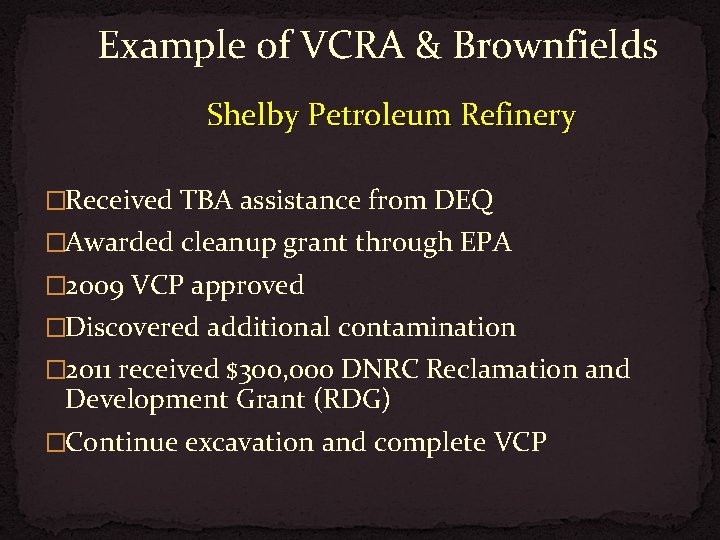 Example of VCRA & Brownfields

Shelby Petroleum Refinery

□Received TBA assistance from DEQ

□Awarded cleanup grant through EPA

□2009 VCP approved

□Discovered additional contamination

□2011 received $300,000 DNRC Reclamation and Development Grant (RDG)

□Continue excavation and complete VCP